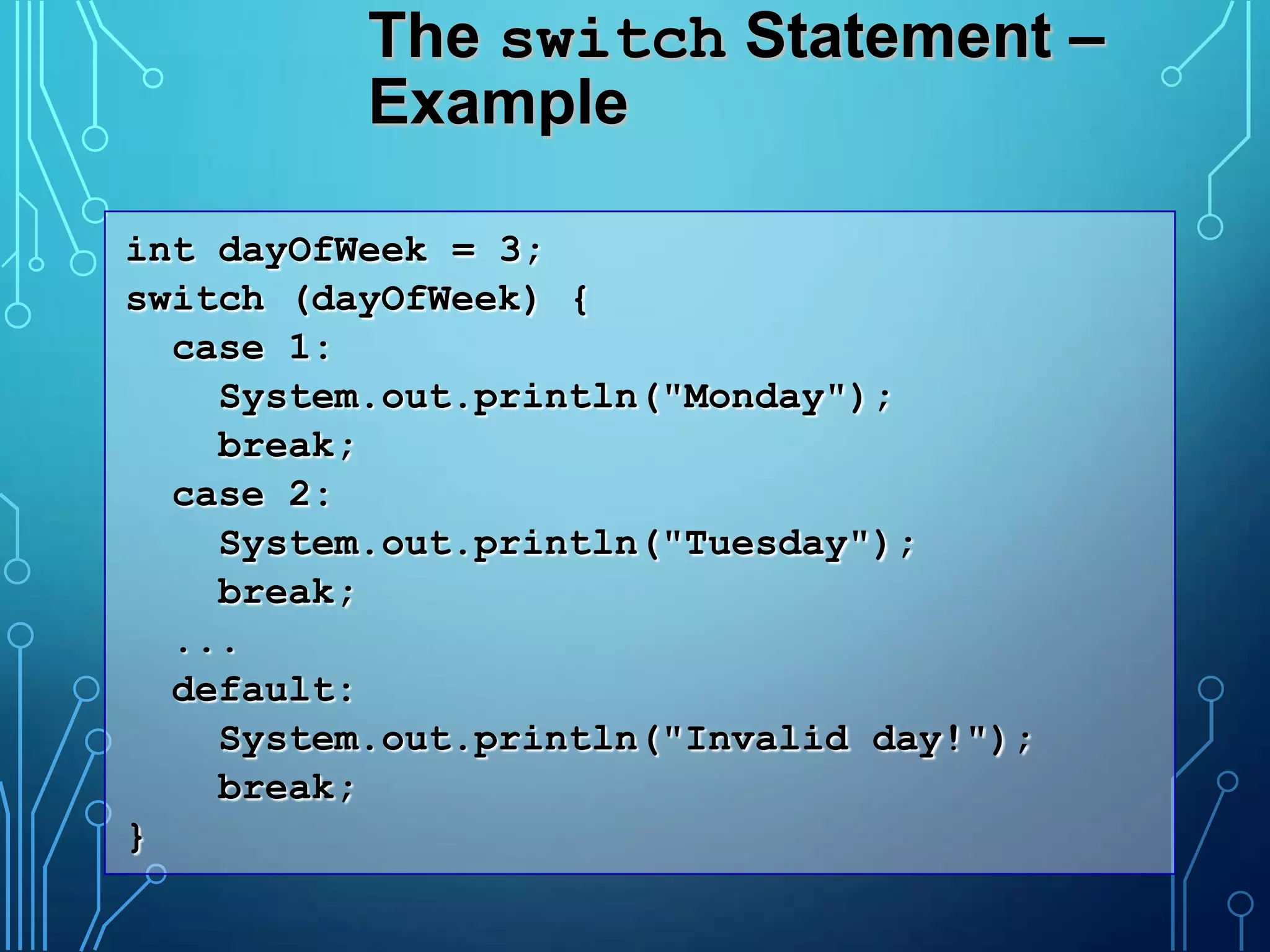 The switch Statement – Example

int dayOfWeek = 3;
switch (dayOfWeek) {
  case 1:
    System.out.println("Monday");
    break;
  case 2:
    System.out.println("Tuesday");
    break;
  ...
  default:
    System.out.println("Invalid day!");
    break;
}